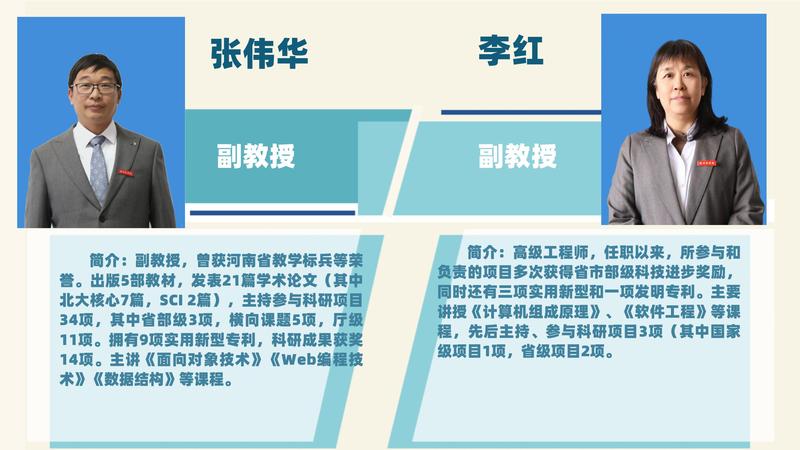 张伟华

副教授

简介：副教授，曾获河南省教学标兵等荣誉。出版5部教材，发表21篇学术论文（其中北大核心7篇，SCI 2篇），主持参与科研项目34项，其中省部级3项，横向课题5项，厅级11项。拥有9项实用新型专利，科研成果获奖14项。主讲《面向对象技术》《Web编程技术》《数据结构》等课程。

李红

副教授

简介：高级工程师，任职以来，所参与和负责的项目多次获得省市部级科技进步奖励，同时还有三项实用新型和一项发明专利。主要讲授《计算机组成原理》、《软件工程》等课程，先后主持、参与科研项目3项（其中国家级项目1项，省级项目2项。